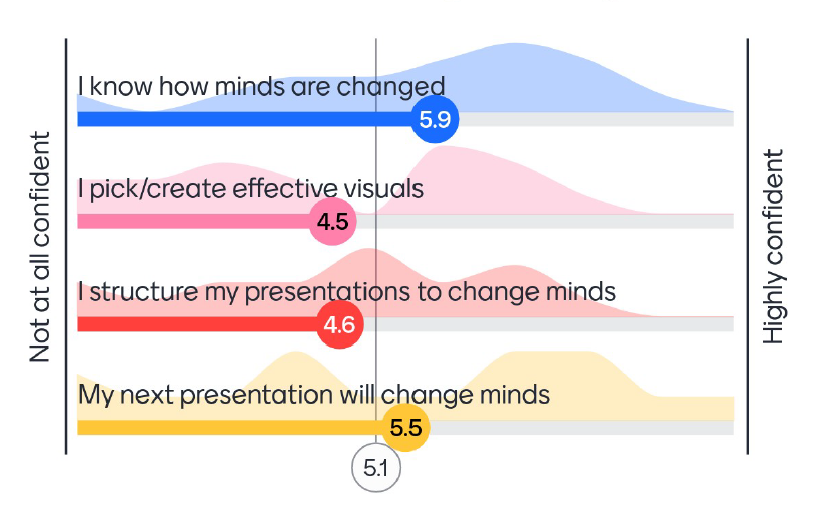 Not at all confident

I know how minds are changed
5.9

I pick/create effective visuals
4.5

I structure my presentations to change minds
4.6

My next presentation will change minds
5.5

5.1

Highly confident